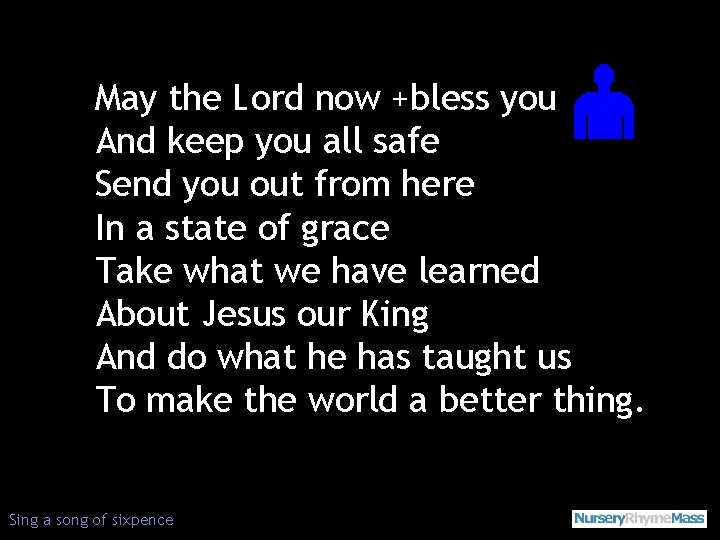 May the Lord now +bless you
And keep you all safe
Send you out from here
In a state of grace
Take what we have learned
About Jesus our King
And do what he has taught us
To make the world a better thing.

Sing a song of sixpence

NurseryRhymeMass